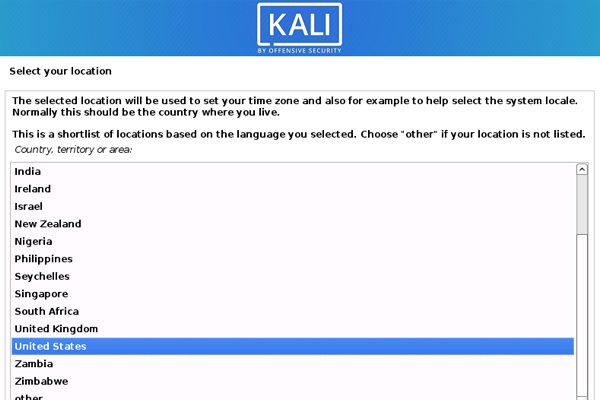 KALI
BY OFFENSIVE SECURITY

Select your location

The selected location will be used to set your time zone and also for example to help select the system locale. Normally this should be the country where you live.

This is a shortlist of locations based on the language you selected. Choose "other" if your location is not listed.

Country, territory or area:

India
Ireland
Israel
New Zealand
Nigeria
Philippines
Seychelles
Singapore
South Africa
United Kingdom
United States
Zambia
Zimbabwe
other